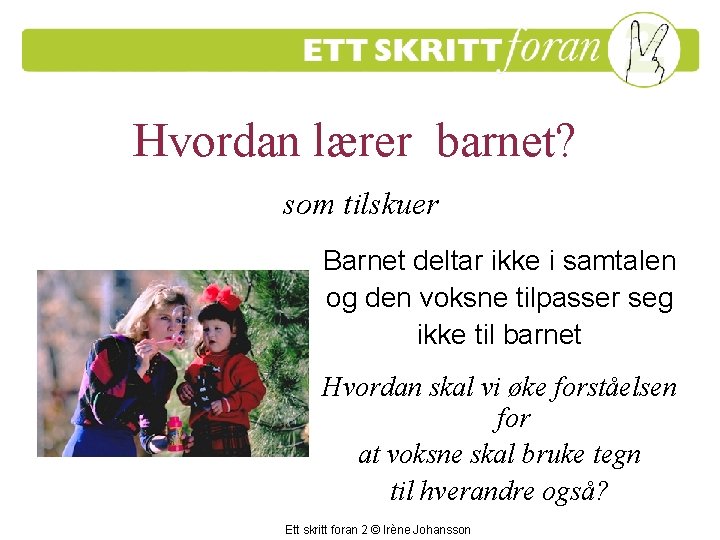 ETT SKRITT foran

Hvordan lærer barnet?

som tilskuer

Barnet deltar ikke i samtalen og den voksne tilpasser seg ikke til barnet

Hvordan skal vi øke forståelsen for at voksne skal bruke tegn til hverandre også?

Ett skritt foran 2 © Irène Johansson